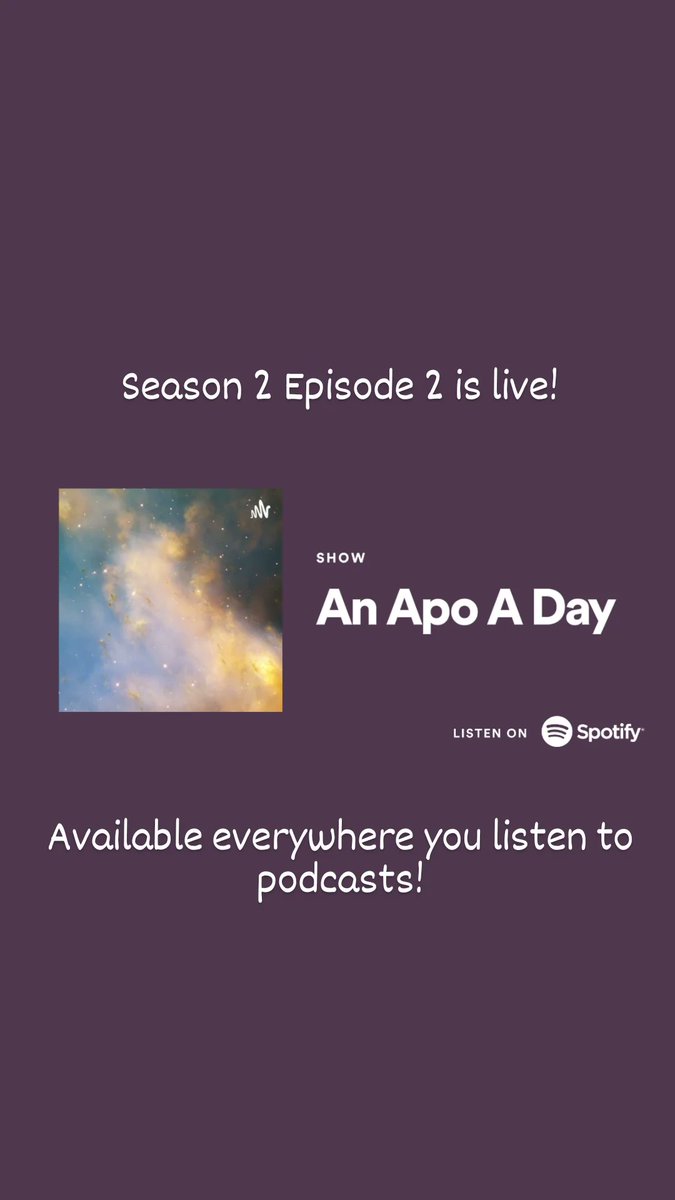 Season 2 Episode 2 is live!

SHOW

An Apo A Day

LISTEN ON Spotify

Available everywhere you listen to podcasts!